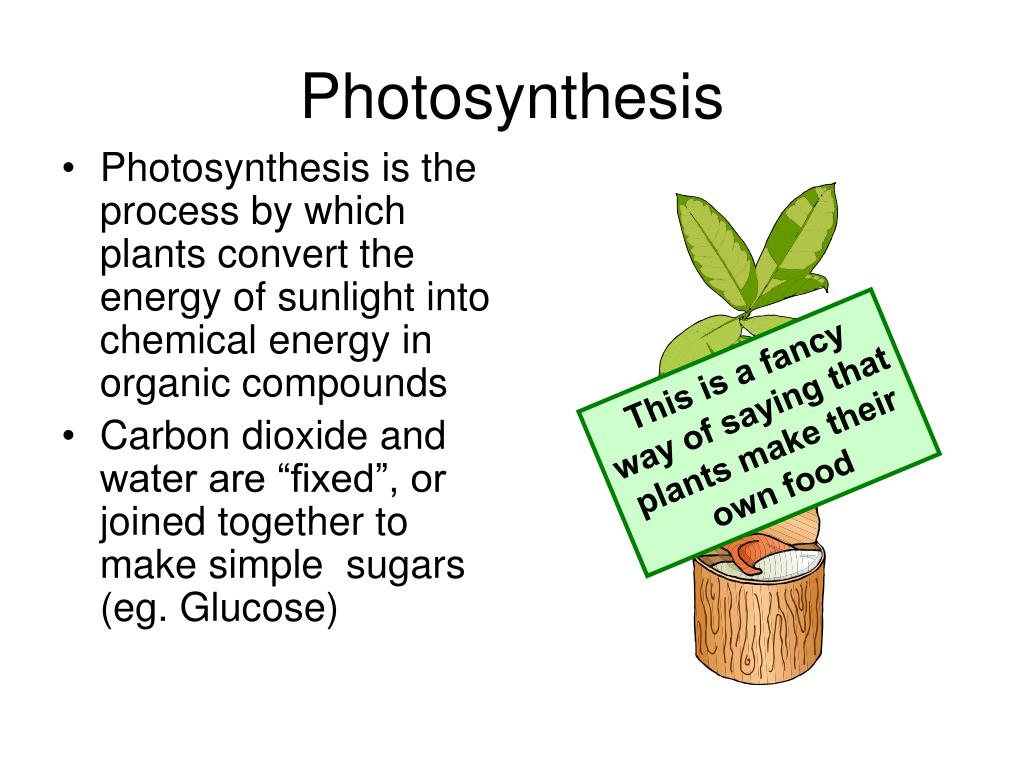 Photosynthesis

• Photosynthesis is the process by which plants convert the energy of sunlight into chemical energy in organic compounds
• Carbon dioxide and water are “fixed”, or joined together to make simple sugars (eg. Glucose)

This is a fancy way of saying that plants make their own food